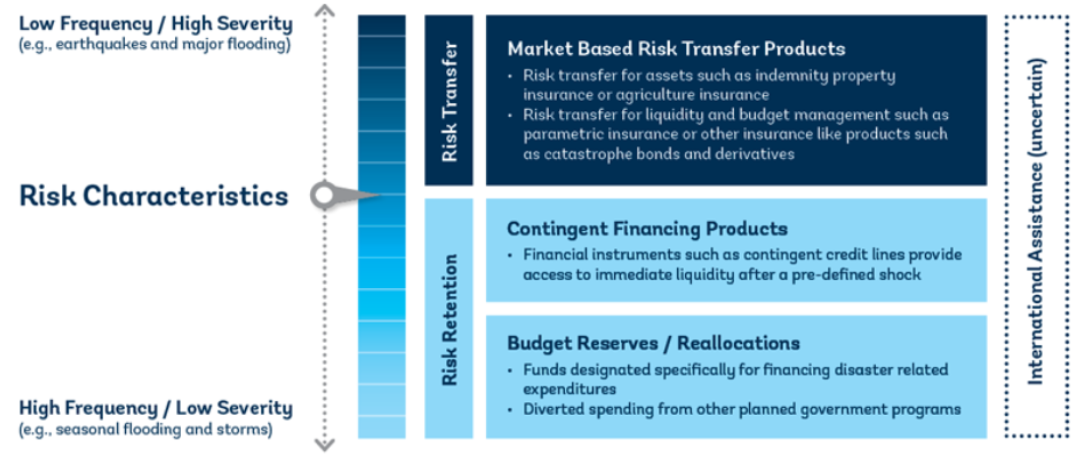 Low Frequency / High Severity
(e.g., earthquakes and major flooding)

Risk Characteristics

High Frequency / Low Severity
(e.g., seasonal flooding and storms)

Risk Transfer

Market Based Risk Transfer Products
• Risk transfer for assets such as indemnity property insurance or agriculture insurance
• Risk transfer for liquidity and budget management such as parametric insurance or other insurance like products such as catastrophe bonds and derivatives

Risk Retention

Contingent Financing Products
• Financial instruments such as contingent credit lines provide access to immediate liquidity after a pre-defined shock

Budget Reserves / Reallocations
• Funds designated specifically for financing disaster related expenditures
• Diverted spending from other planned government programs

International Assistance (uncertain)